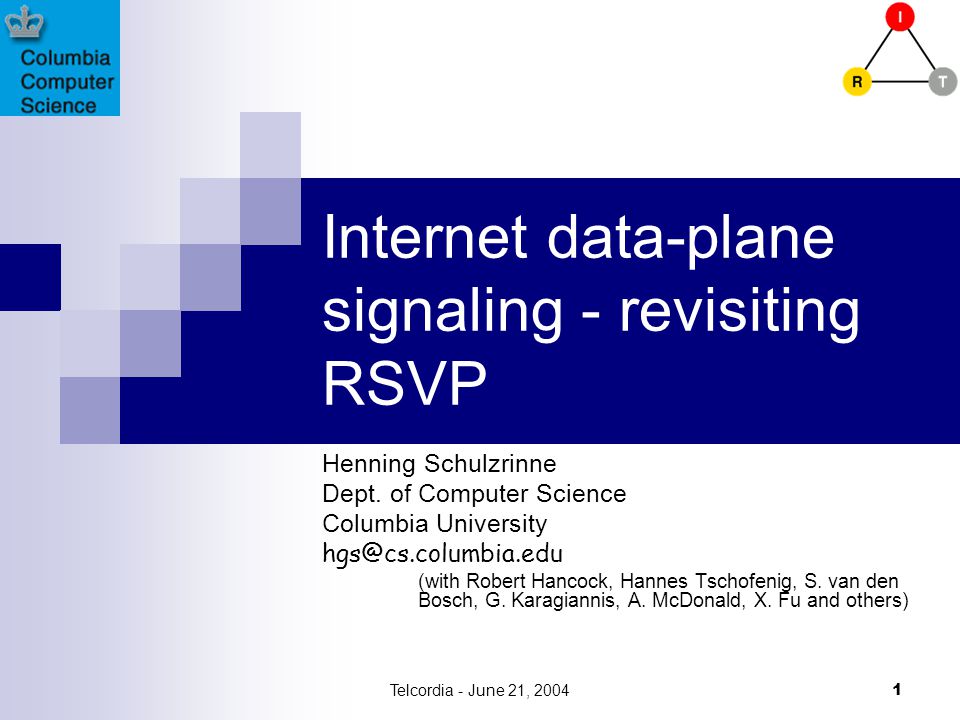 Columbia Computer Science

I

R

T

Internet data-plane signaling - revisiting RSVP

Henning Schulzrinne
Dept. of Computer Science
Columbia University
hgs@cs.columbia.edu

(with Robert Hancock, Hannes Tschofenig, S. van den Bosch, G. Karagiannis, A. McDonald, X. Fu and others)

Telcordia - June 21, 2004

1